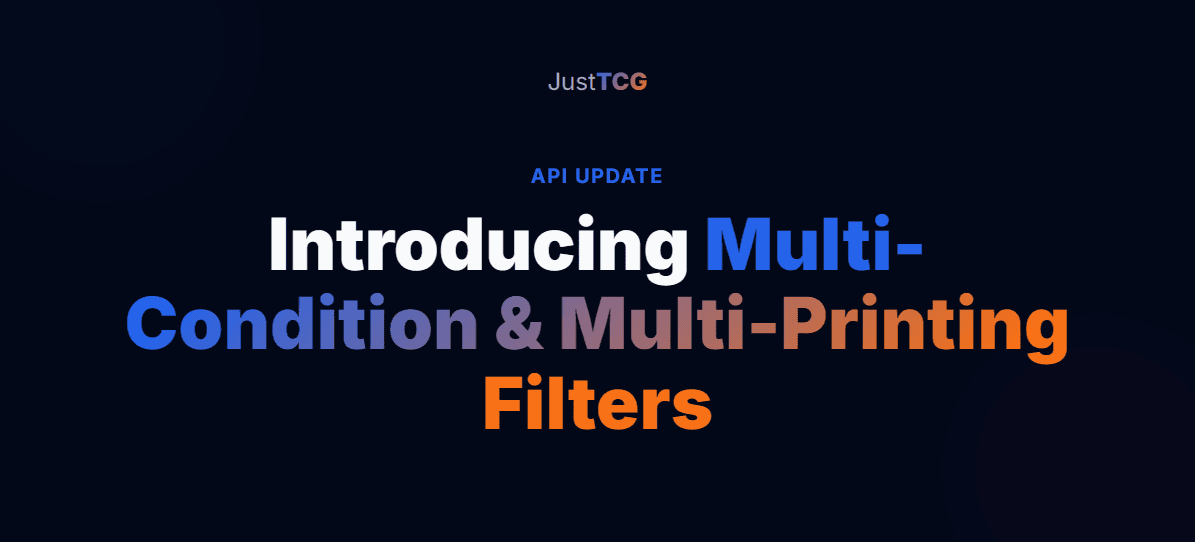 JustTCG

API UPDATE

Introducing Multi-Condition & Multi-Printing Filters